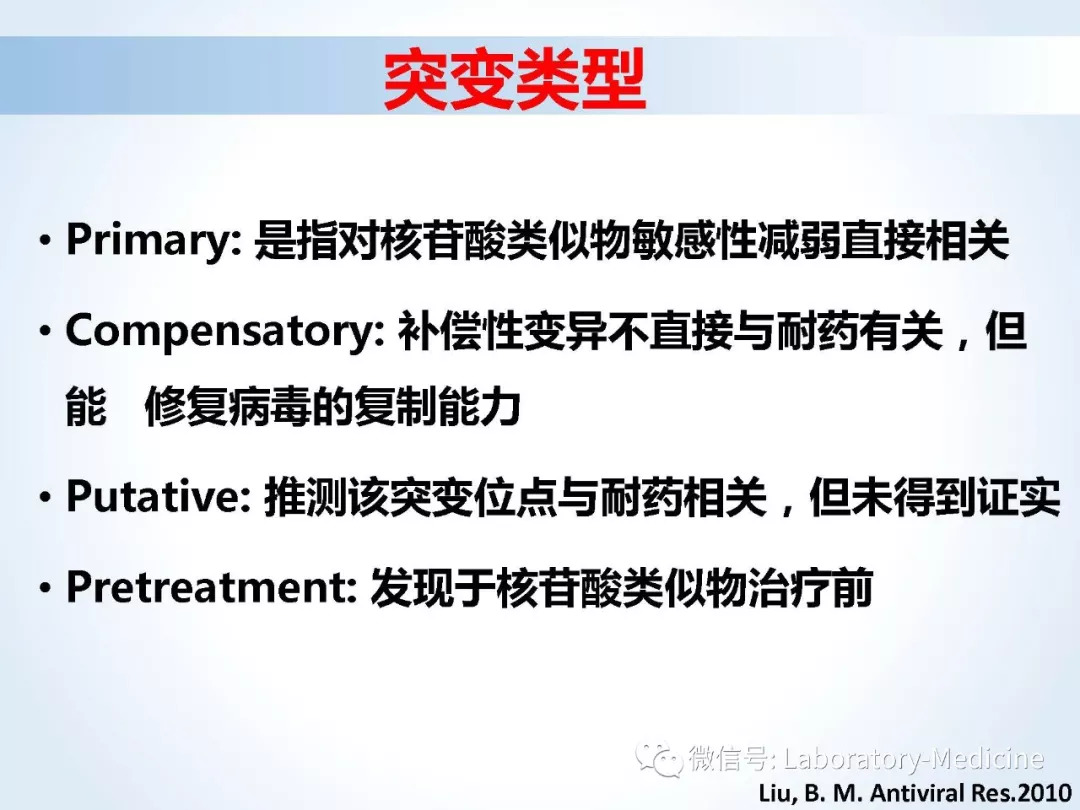 突变类型

• Primary: 是指对核苷酸类似物敏感性减弱直接相关

• Compensatory: 补偿性变异不直接与耐药有关，但能　修复病毒的复制能力

• Putative: 推测该突变位点与耐药相关，但未得到证实

• Pretreatment: 发现于核苷酸类似物治疗前

微信号: Laboratory-Medicine

Liu, B. M. Antiviral Res.2010